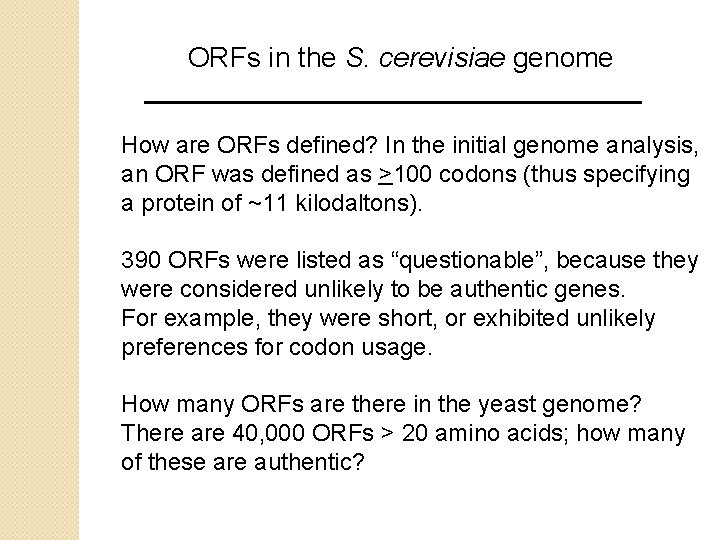 ORFs in the S. cerevisiae genome

How are ORFs defined? In the initial genome analysis, an ORF was defined as $\geq$100 codons (thus specifying a protein of ~11 kilodaltons).

390 ORFs were listed as “questionable”, because they were considered unlikely to be authentic genes. For example, they were short, or exhibited unlikely preferences for codon usage.

How many ORFs are there in the yeast genome? There are 40,000 ORFs > 20 amino acids; how many of these are authentic?